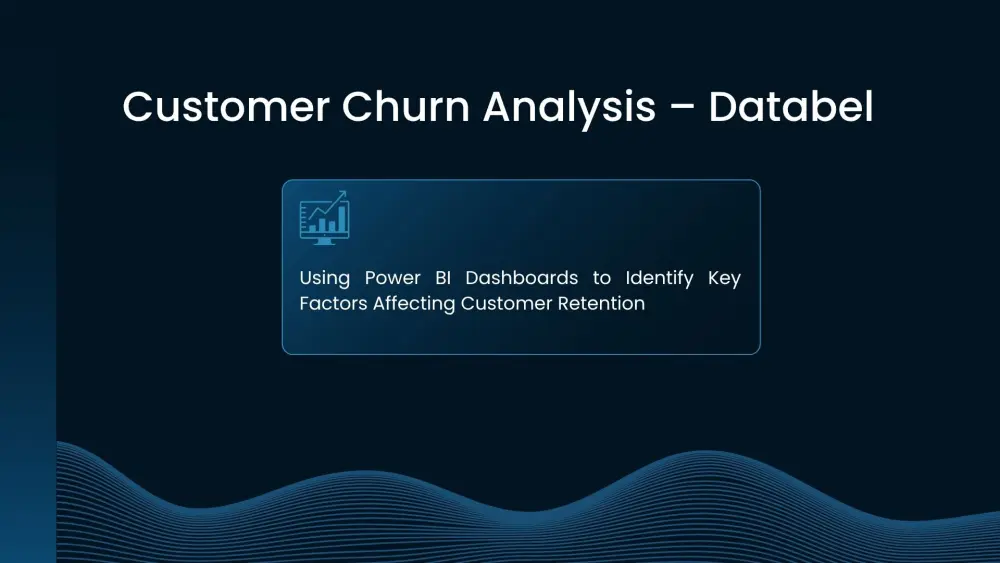 Customer Churn Analysis – Databel

Using Power BI Dashboards to Identify Key Factors Affecting Customer Retention